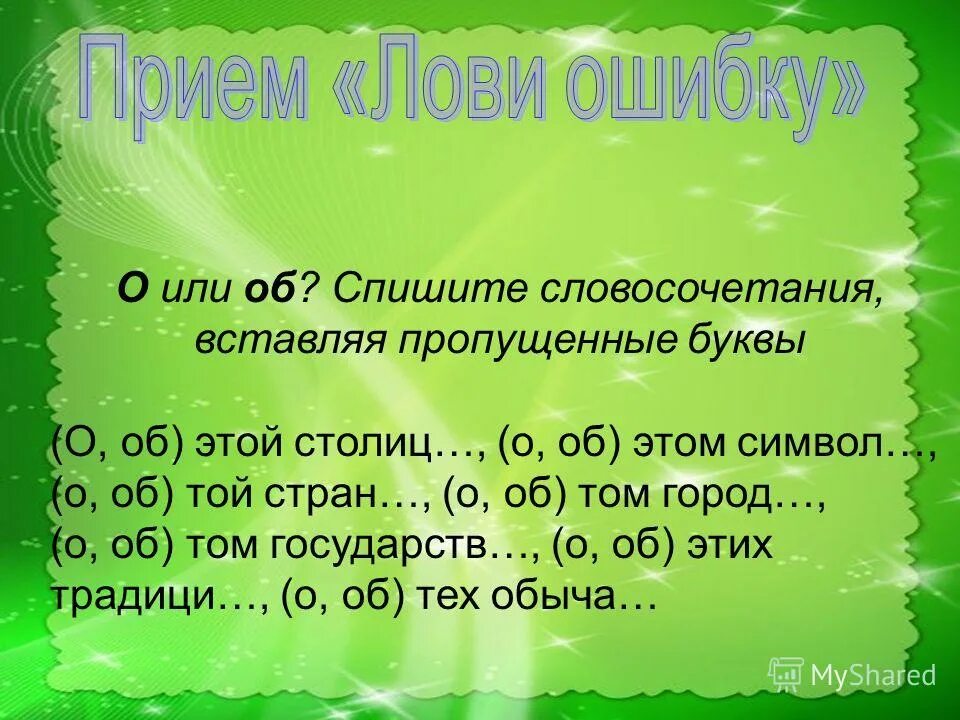 Прием «Лови ошибку»

О или об? Спишите словосочетания, вставляя пропущенные буквы

(О, об) этой столиц…, (о, об) этом символ…, (о, об) той стран…, (о, об) том город…, (о, об) том государств…, (о, об) этих традици…, (о, об) тех обыча…

MyShared